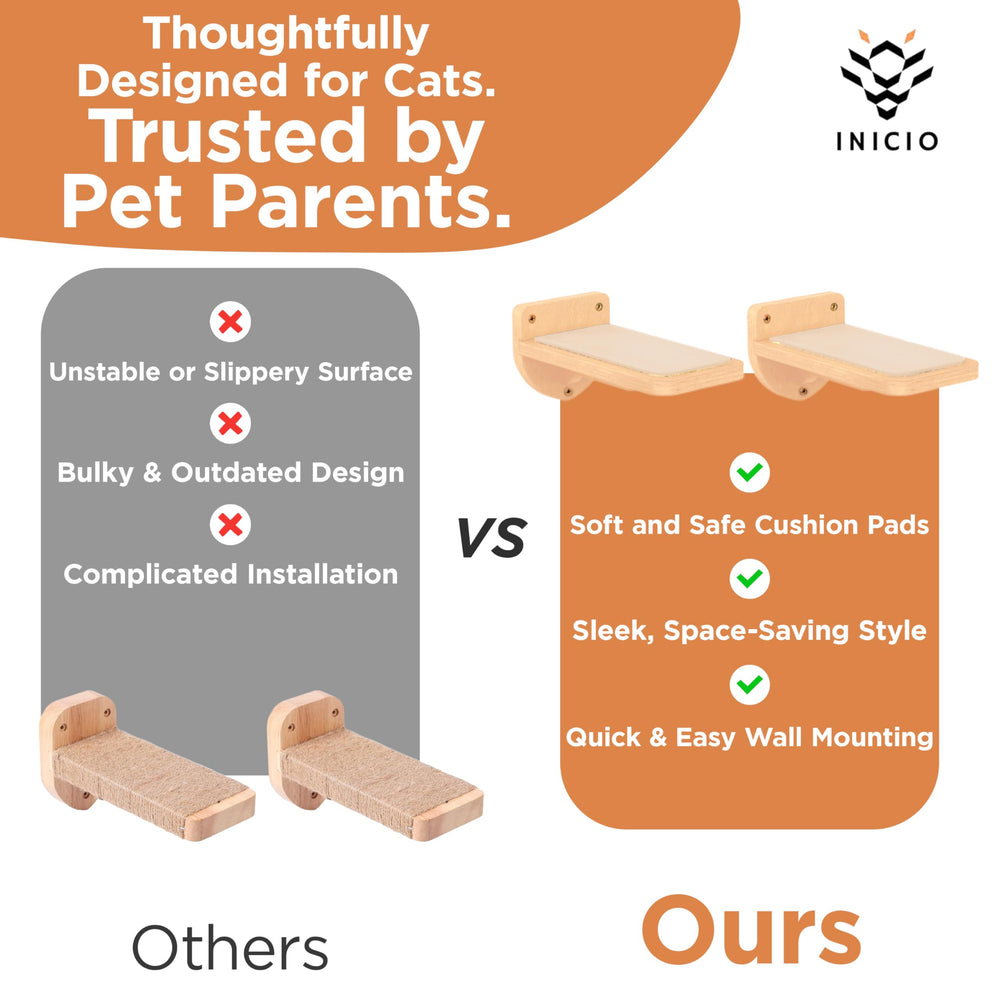 Thoughtfully Designed for Cats. Trusted by Pet Parents.

INICIO

Unstable or Slippery Surface

Bulky & Outdated Design

Complicated Installation

VS

Soft and Safe Cushion Pads

Sleek, Space-Saving Style

Quick & Easy Wall Mounting

Others

Ours